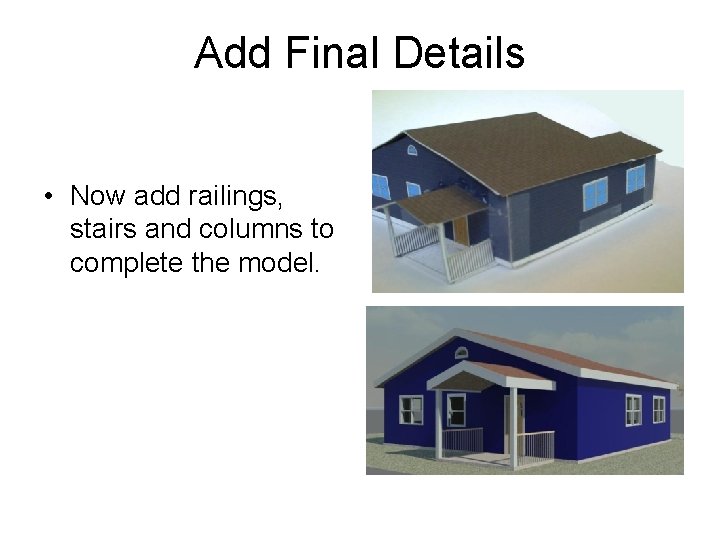 Add Final Details

• Now add railings, stairs and columns to complete the model.